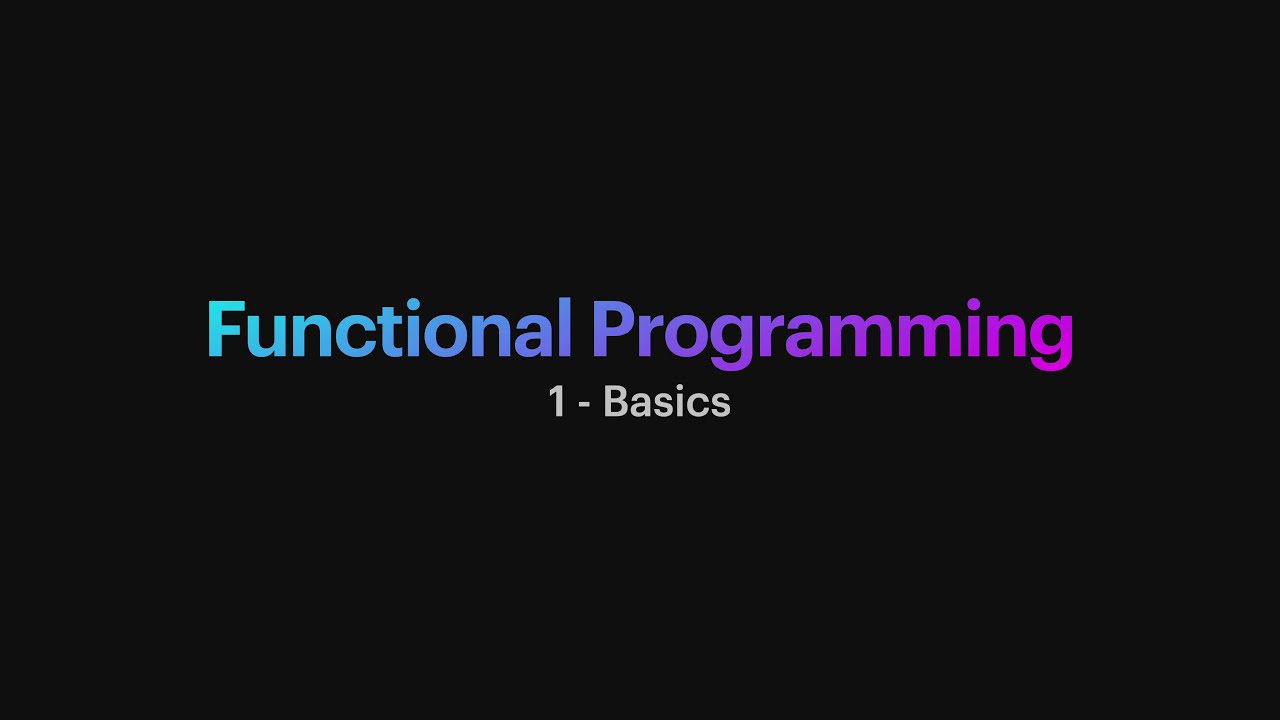 Functional Programming
1 - Basics